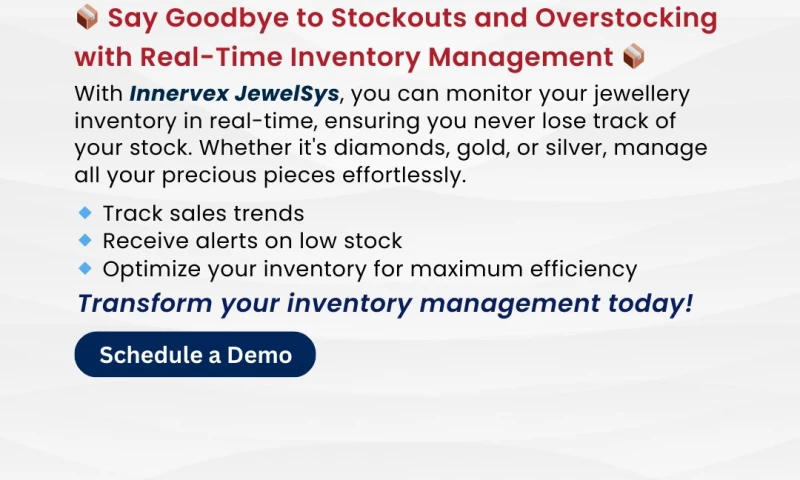 📦 Say Goodbye to Stockouts and Overstocking with Real-Time Inventory Management 📦

With Innervex JewelSys, you can monitor your jewellery inventory in real-time, ensuring you never lose track of your stock. Whether it's diamonds, gold, or silver, manage all your precious pieces effortlessly.

🔹 Track sales trends
🔹 Receive alerts on low stock
🔹 Optimize your inventory for maximum efficiency

Transform your inventory management today!

Schedule a Demo